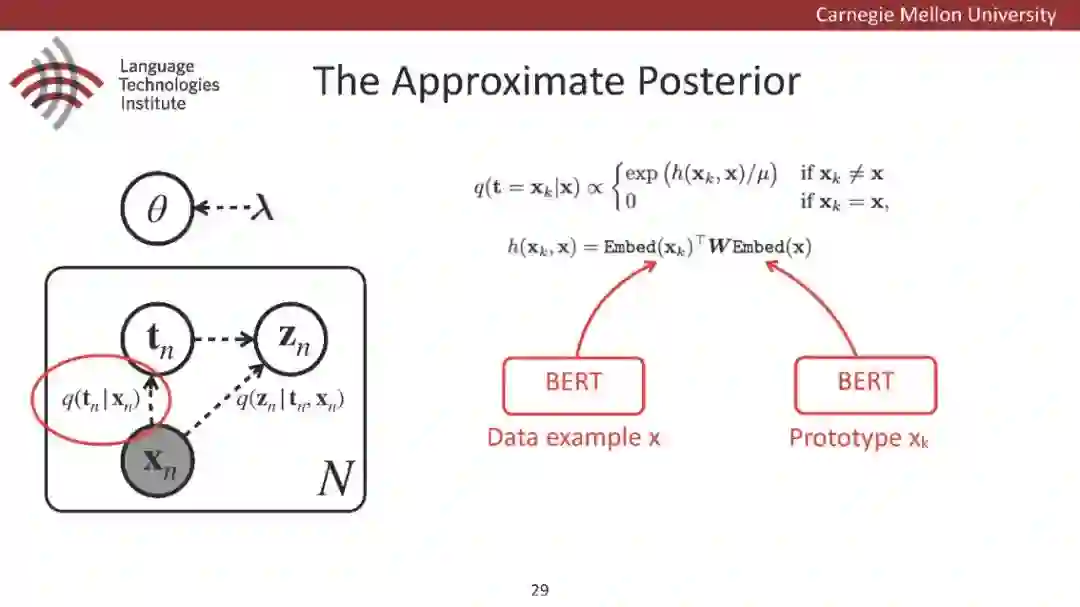 Carnegie Mellon University

Language Technologies Institute

The Approximate Posterior

$\theta$

$\lambda$

$\mathbf{t}_n$

$\mathbf{z}_n$

$q(\mathbf{t}_n | \mathbf{x}_n)$

$q(\mathbf{z}_n | \mathbf{t}_n, \mathbf{x}_n)$

$\mathbf{x}_n$

$N$

$q(\mathbf{t} = \mathbf{x}_k | \mathbf{x}) \propto \begin{cases} \exp\left(h(\mathbf{x}_k, \mathbf{x})/\mu\right) & \text{if } \mathbf{x}_k \neq \mathbf{x} \\ 0 & \text{if } \mathbf{x}_k = \mathbf{x}, \end{cases}$

$h(\mathbf{x}_k, \mathbf{x}) = \text{Embed}(\mathbf{x}_k)^\top \boldsymbol{W} \text{Embed}(\mathbf{x})$

BERT

Data example x

BERT

Prototype $x_k$

29